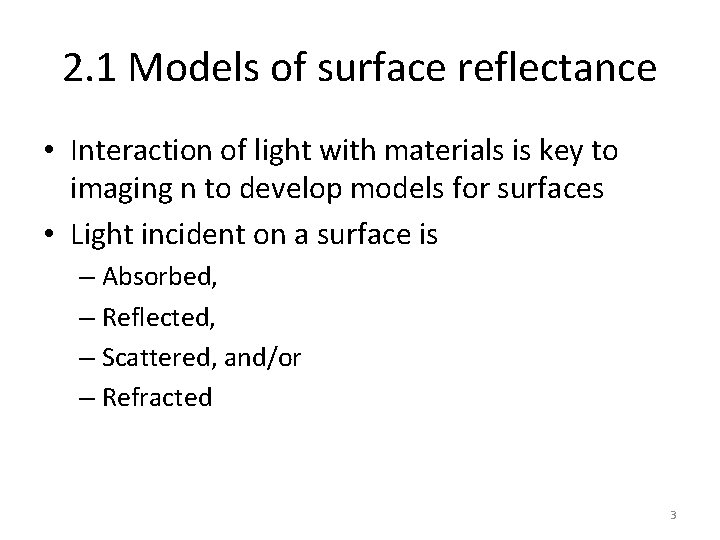 2.1 Models of surface reflectance

• Interaction of light with materials is key to imaging n to develop models for surfaces
• Light incident on a surface is
– Absorbed,
– Reflected,
– Scattered, and/or
– Refracted

3